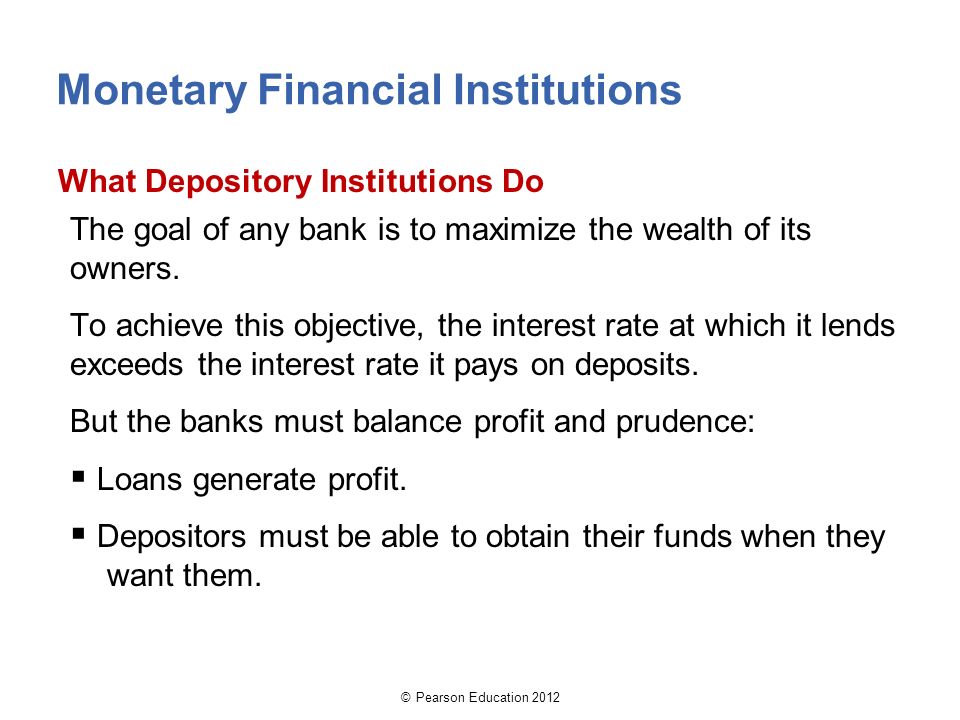 Monetary Financial Institutions

What Depository Institutions Do

The goal of any bank is to maximize the wealth of its owners.

To achieve this objective, the interest rate at which it lends exceeds the interest rate it pays on deposits.

But the banks must balance profit and prudence:

▪ Loans generate profit.

▪ Depositors must be able to obtain their funds when they want them.

© Pearson Education 2012